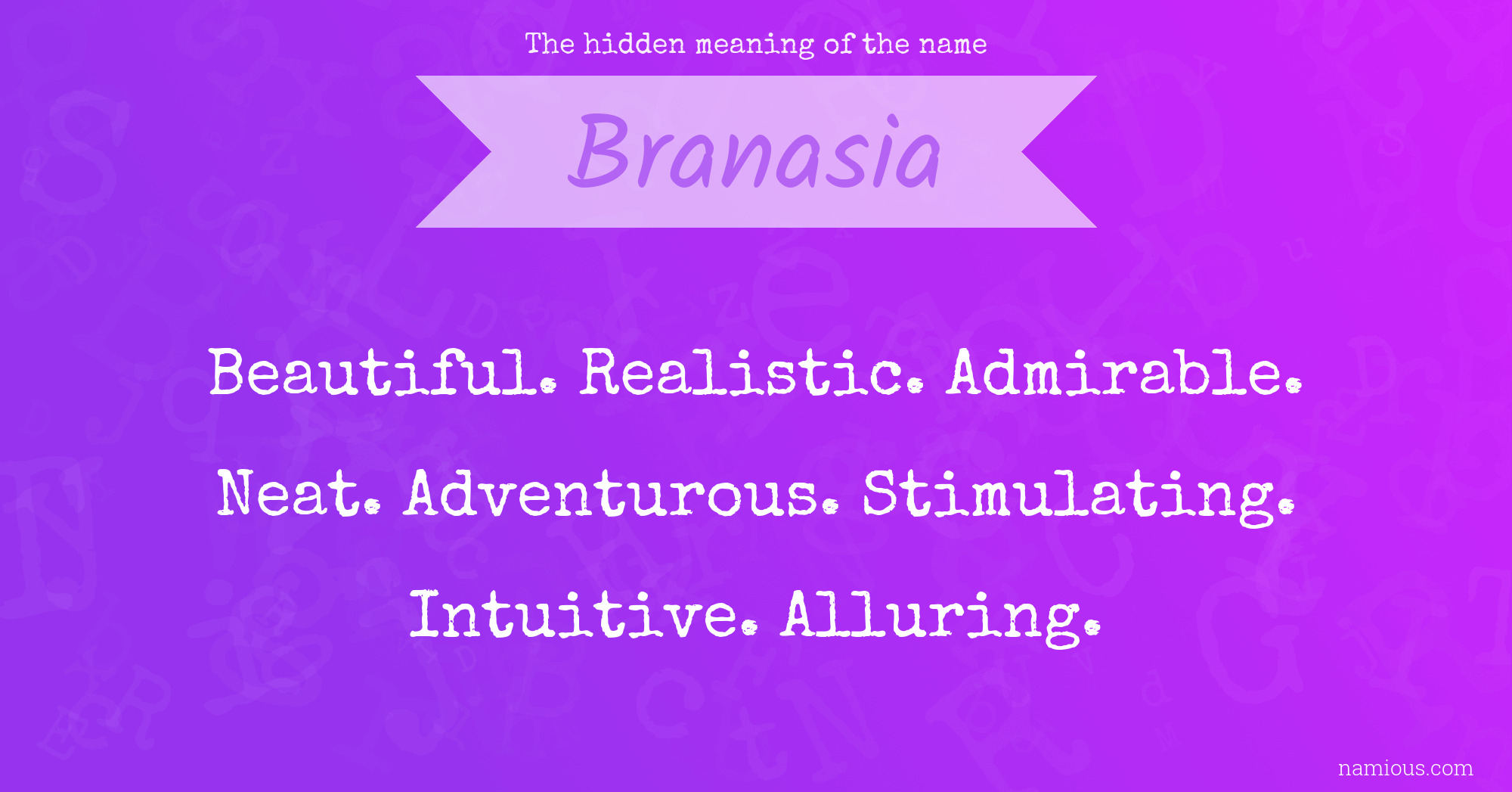 The hidden meaning of the name

Branasia

Beautiful. Realistic. Admirable. Neat. Adventurous. Stimulating. Intuitive. Alluring.

namious.com